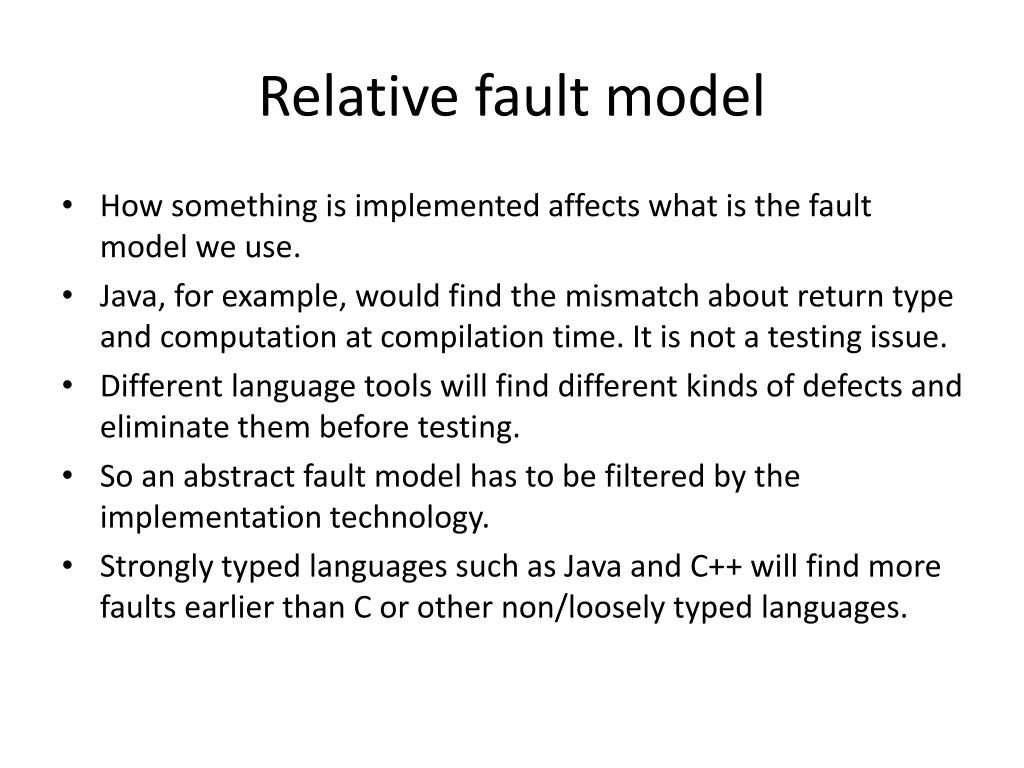 Relative fault model

• How something is implemented affects what is the fault model we use.
• Java, for example, would find the mismatch about return type and computation at compilation time. It is not a testing issue.
• Different language tools will find different kinds of defects and eliminate them before testing.
• So an abstract fault model has to be filtered by the implementation technology.
• Strongly typed languages such as Java and C++ will find more faults earlier than C or other non/loosely typed languages.